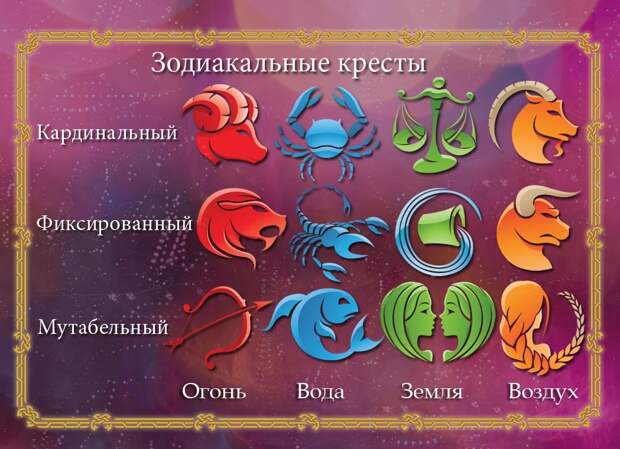 Зодиакальные кресты

Кардинальный

Фиксированный

Мутабельный

Огонь Вода Земля Воздух